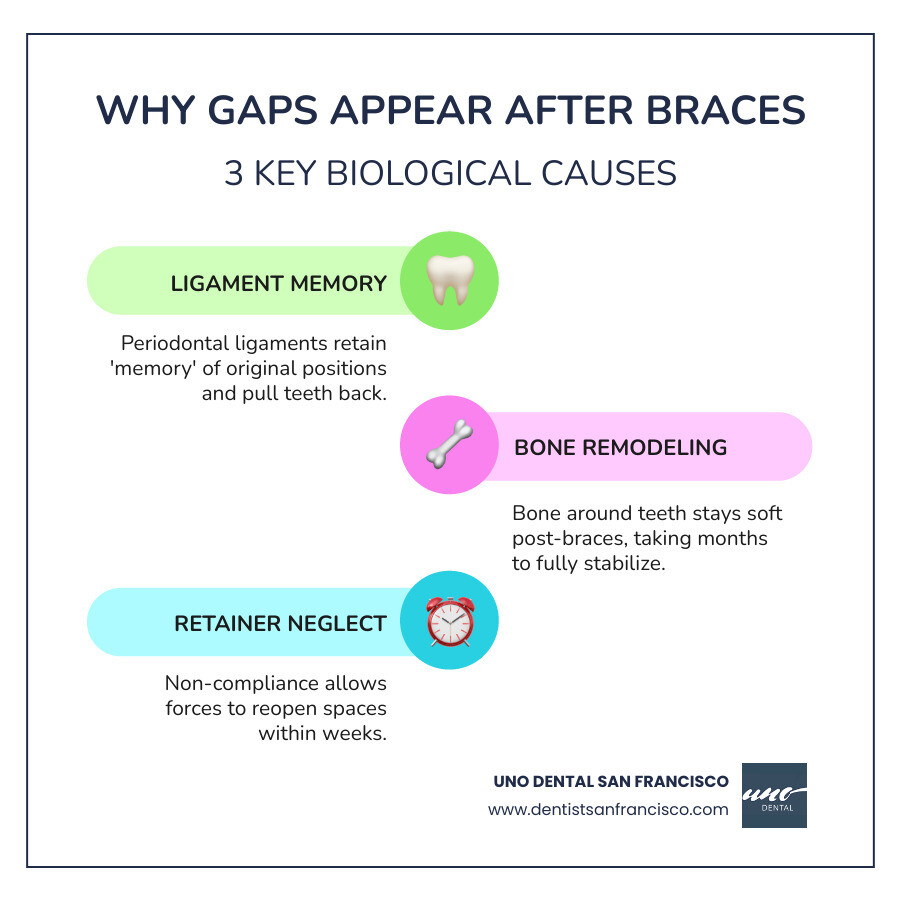 WHY GAPS APPEAR AFTER BRACES

3 KEY BIOLOGICAL CAUSES

LIGAMENT MEMORY

Periodontal ligaments retain 'memory' of original positions and pull teeth back.

BONE REMODELING

Bone around teeth stays soft post-braces, taking months to fully stabilize.

RETAINER NEGLECT

Non-compliance allows forces to reopen spaces within weeks.

UNO DENTAL SAN FRANCISCO
www.dentistsanfrancisco.com

uno
DENTAL